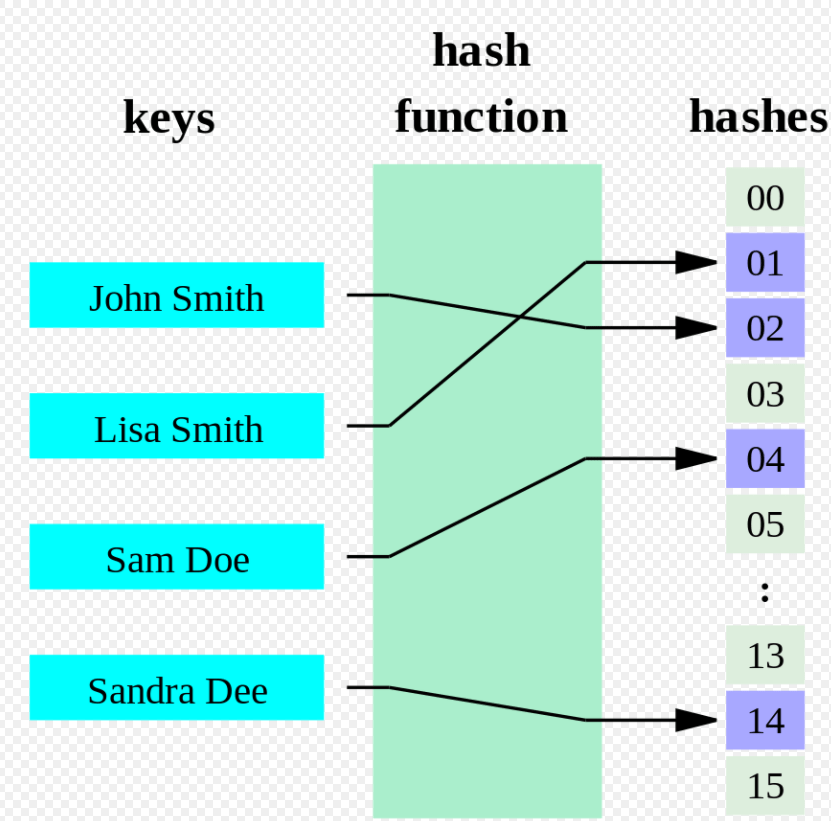 keys

hash function

hashes

John Smith

Lisa Smith

Sam Doe

Sandra Dee

00
01
02
03
04
05
:
13
14
15